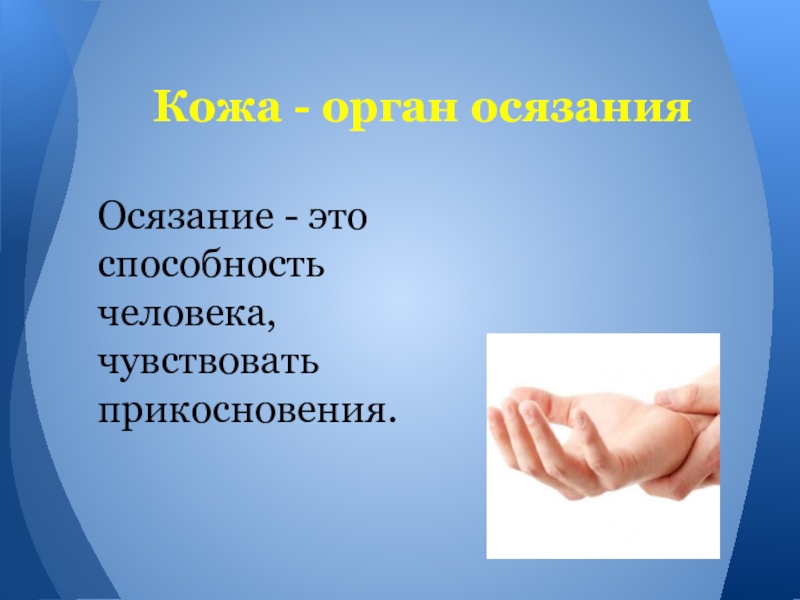 Кожа - орган осязания

Осязание - это способность человека, чувствовать прикосновения.